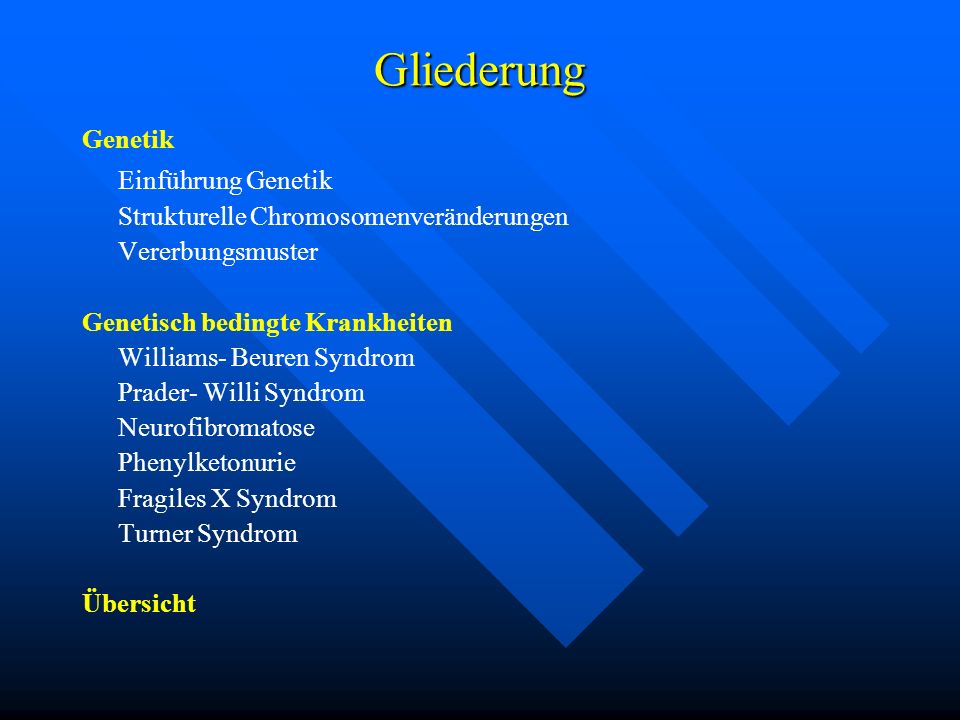 Gliederung

Genetik

Einführung Genetik
Strukturelle Chromosomenveränderungen
Vererbungsmuster

Genetisch bedingte Krankheiten

Williams- Beuren Syndrom
Prader- Willi Syndrom
Neurofibromatose
Phenylketonurie
Fragiles X Syndrom
Turner Syndrom

Übersicht